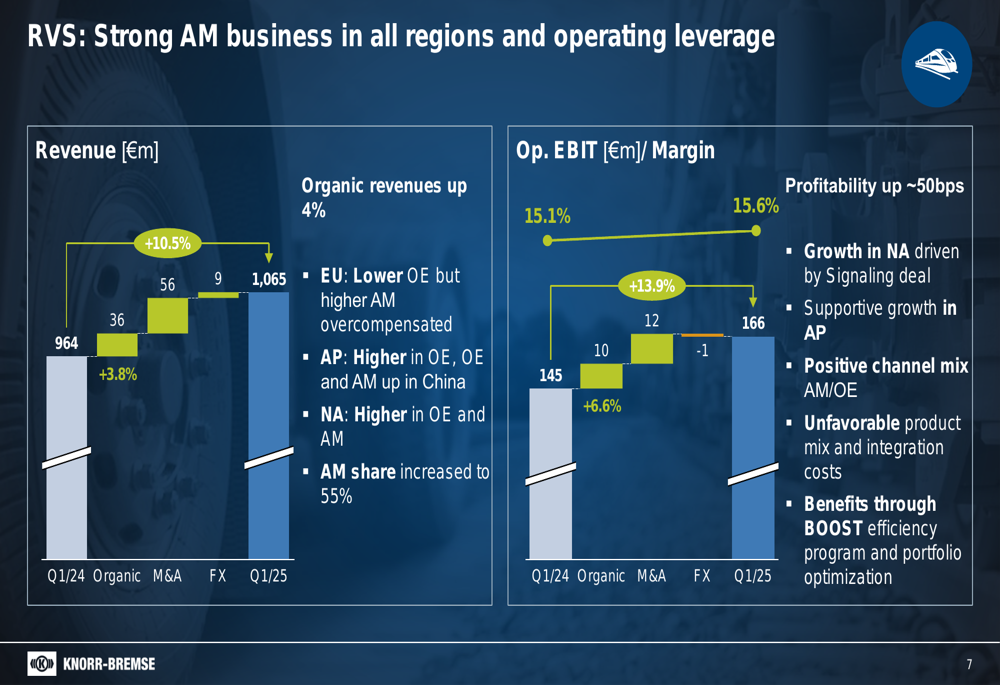 RVS: Strong AM business in all regions and operating leverage

Revenue [€m]

+10.5%

964

36

+3.8%

56

9

1,065

Q1/24 Organic M&A FX Q1/25

Organic revenues up 4%

▪ EU: Lower OE but higher AM overcompensated

▪ AP: Higher in OE, OE and AM up in China

▪ NA: Higher in OE and AM

▪ AM share increased to 55%

Op. EBIT [€m]/ Margin

15.1%

15.6%

+13.9%

145

10

+6.6%

12

-1

166

Q1/24 Organic M&A FX Q1/25

Profitability up ~50bps

▪ Growth in NA driven by Signaling deal

▪ Supportive growth in AP

▪ Positive channel mix AM/OE

▪ Unfavorable product mix and integration costs

▪ Benefits through BOOST efficiency program and portfolio optimization

KNORR-BREMSE

7